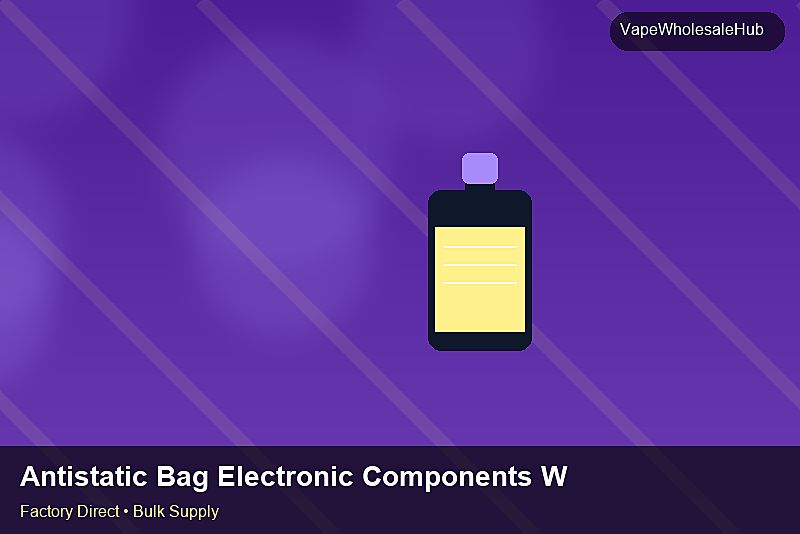 VapeWholesaleHub

Antistatic Bag Electronic Components W

Factory Direct • Bulk Supply